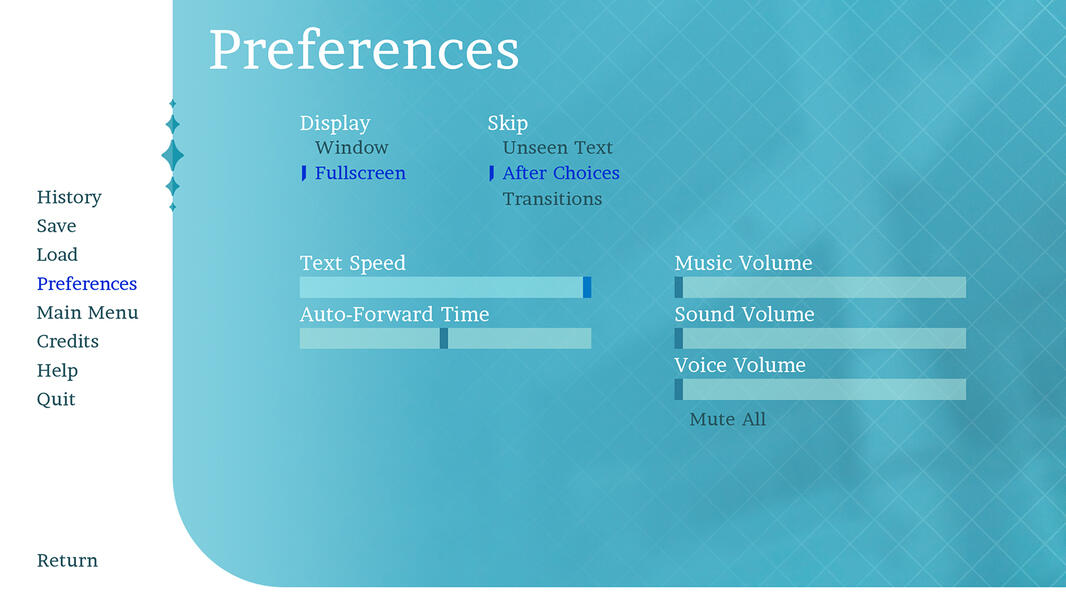 Preferences

History
Save
Load
Preferences
Main Menu
Credits
Help
Quit

Return

Display
Window
Fullscreen

Skip
Unseen Text
After Choices
Transitions

Text Speed

Auto-Forward Time

Music Volume

Sound Volume

Voice Volume

Mute All